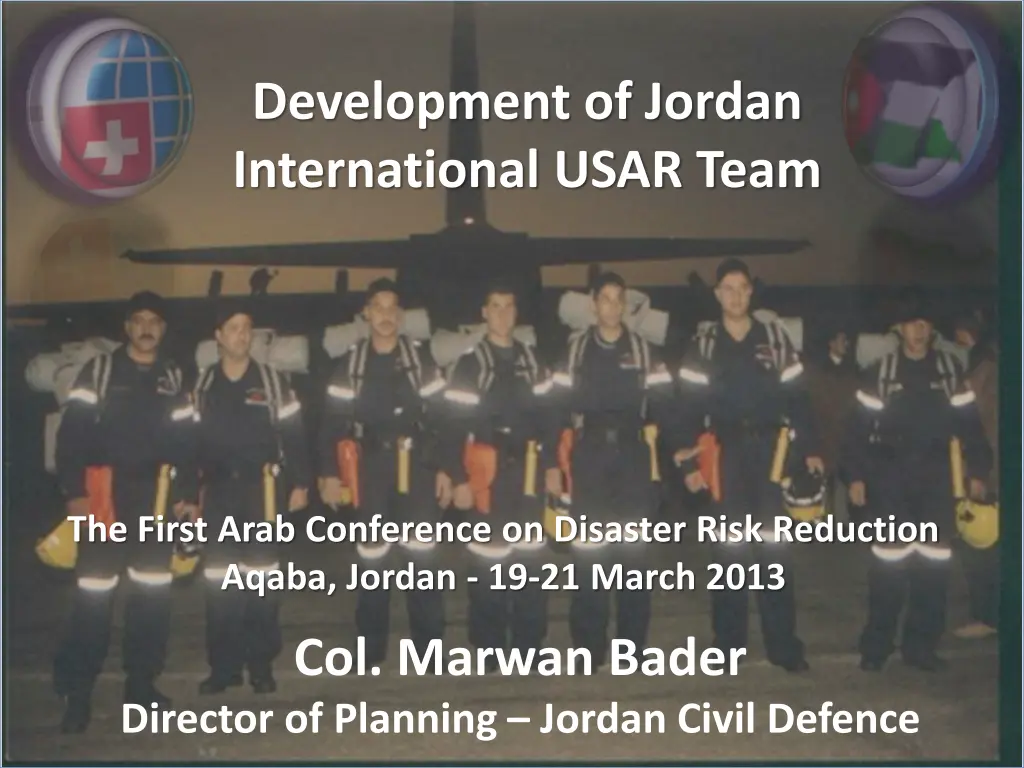 Development of Jordan International USAR Team

The First Arab Conference on Disaster Risk Reduction
Aqaba, Jordan - 19-21 March 2013

Col. Marwan Bader
Director of Planning – Jordan Civil Defence